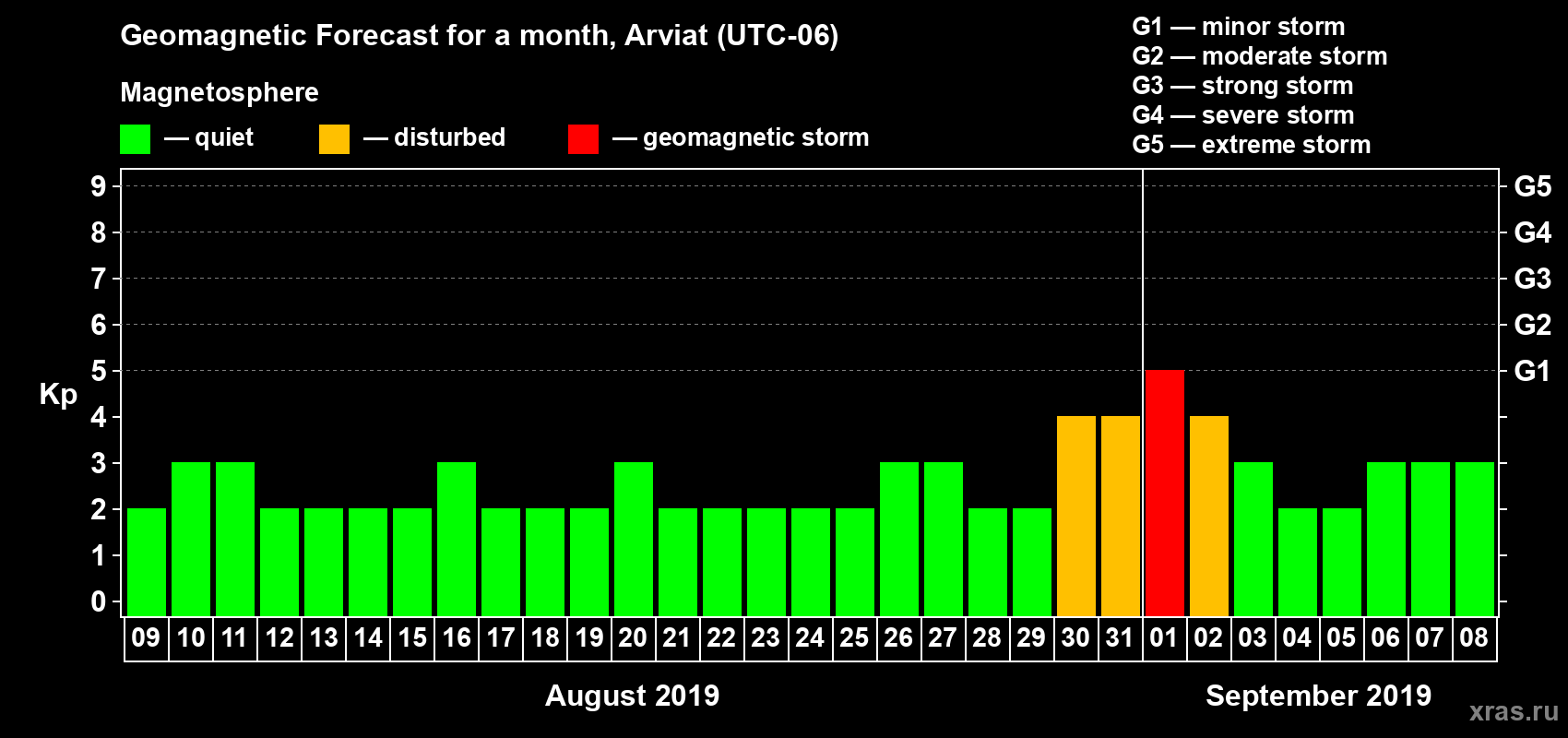 Geomagnetic Forecast for a month, Arviat (UTC-06)

Magnetosphere

— quiet — disturbed — geomagnetic storm

G1 — minor storm
G2 — moderate storm
G3 — strong storm
G4 — severe storm
G5 — extreme storm

Kp

9
8
7
6
5
4
3
2
1
0

G5
G4
G3
G2
G1

09 10 11 12 13 14 15 16 17 18 19 20 21 22 23 24 25 26 27 28 29 30 31 01 02 03 04 05 06 07 08

August 2019

September 2019

xras.ru